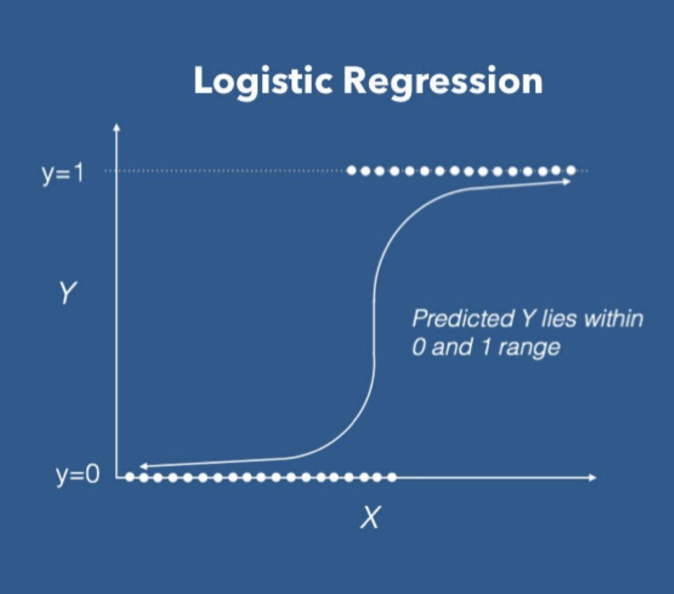 Logistic Regression

y=1

Y

Predicted Y lies within 0 and 1 range

y=0

X